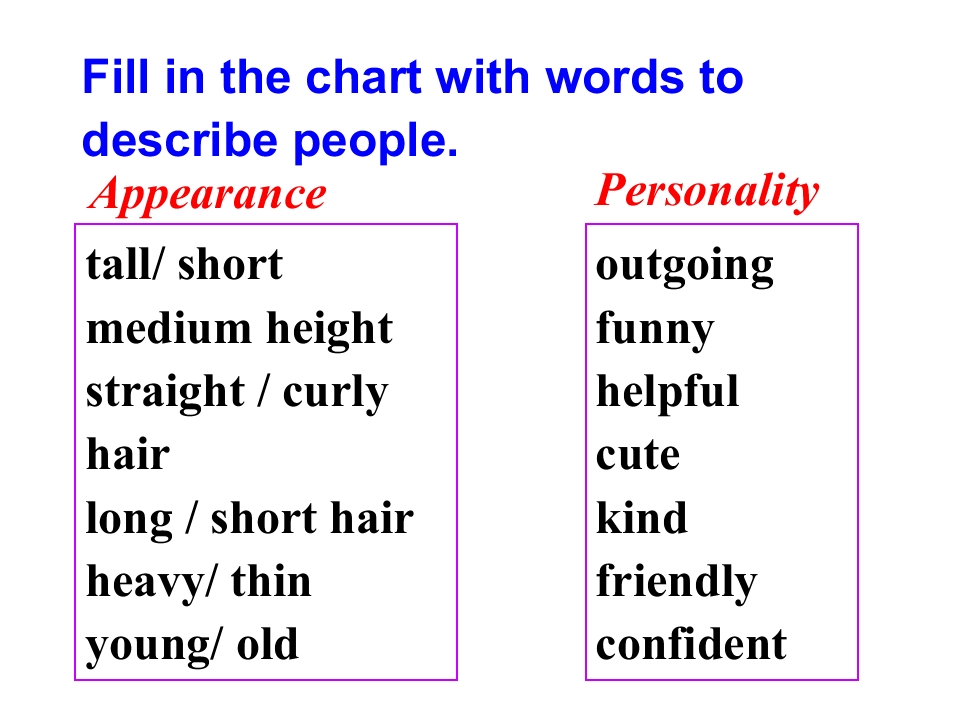 Fill in the chart with words to describe people.

Appearance

tall/ short
medium height
straight / curly hair
long / short hair
heavy/ thin
young/ old

Personality

outgoing
funny
helpful
cute
kind
friendly
confident